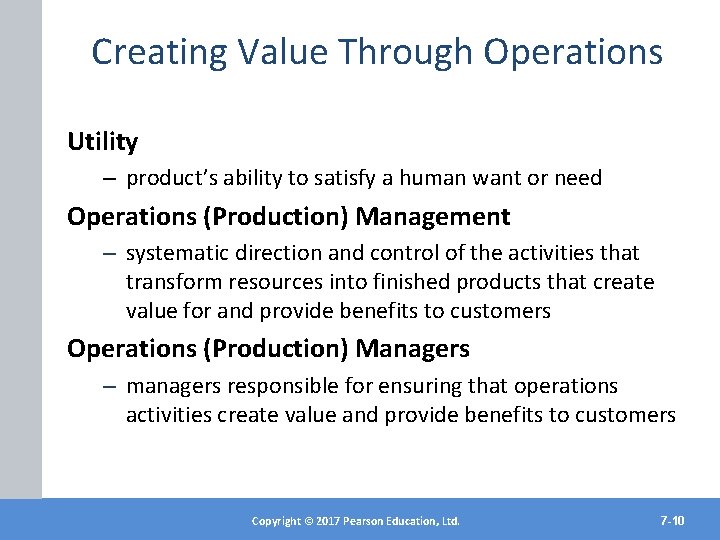 Creating Value Through Operations

Utility

– product's ability to satisfy a human want or need

Operations (Production) Management

– systematic direction and control of the activities that transform resources into finished products that create value for and provide benefits to customers

Operations (Production) Managers

– managers responsible for ensuring that operations activities create value and provide benefits to customers

Copyright © 2017 Pearson Education, Ltd.

7-10